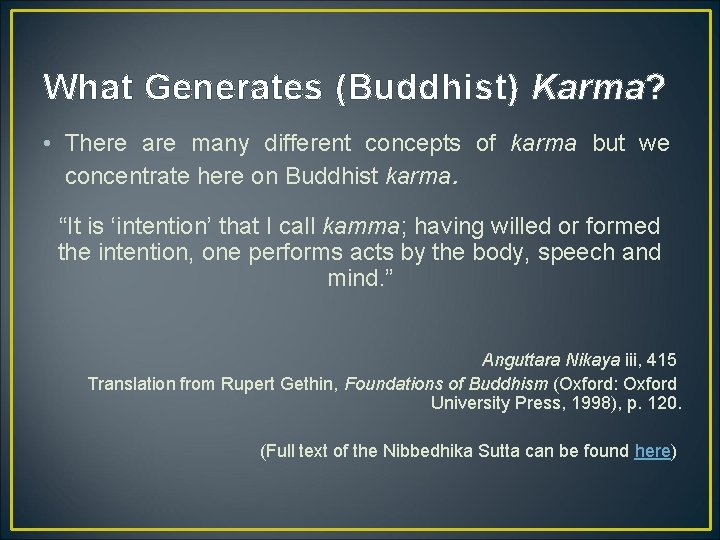 What Generates (Buddhist) Karma?

• There are many different concepts of karma but we concentrate here on Buddhist karma.

“It is ‘intention’ that I call kamma; having willed or formed the intention, one performs acts by the body, speech and mind.”

Anguttara Nikaya iii, 415
Translation from Rupert Gethin, Foundations of Buddhism (Oxford: Oxford University Press, 1998), p. 120.

(Full text of the Nibbedhika Sutta can be found here)